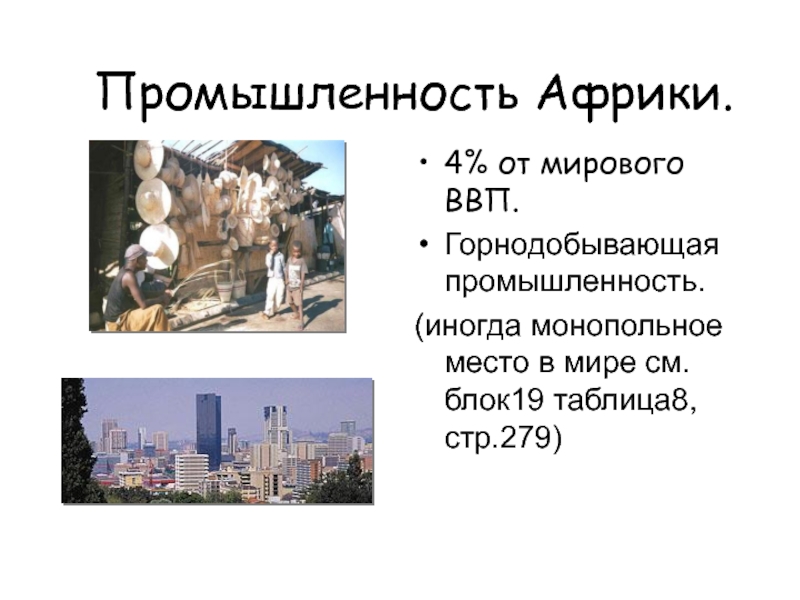 Промышленность Африки.

• 4% от мирового ВВП.

• Горнодобывающая промышленность.

(иногда монопольное место в мире см. блок19 таблица8, стр.279)